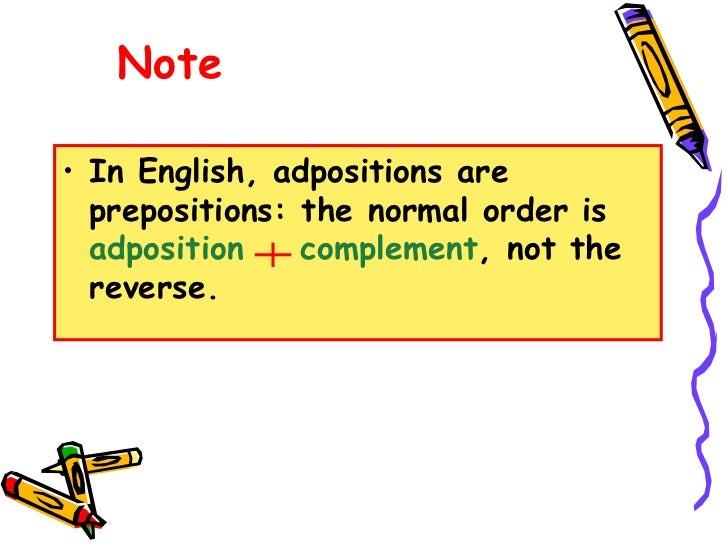 Note

• In English, adpositions are prepositions: the normal order is adposition + complement, not the reverse.